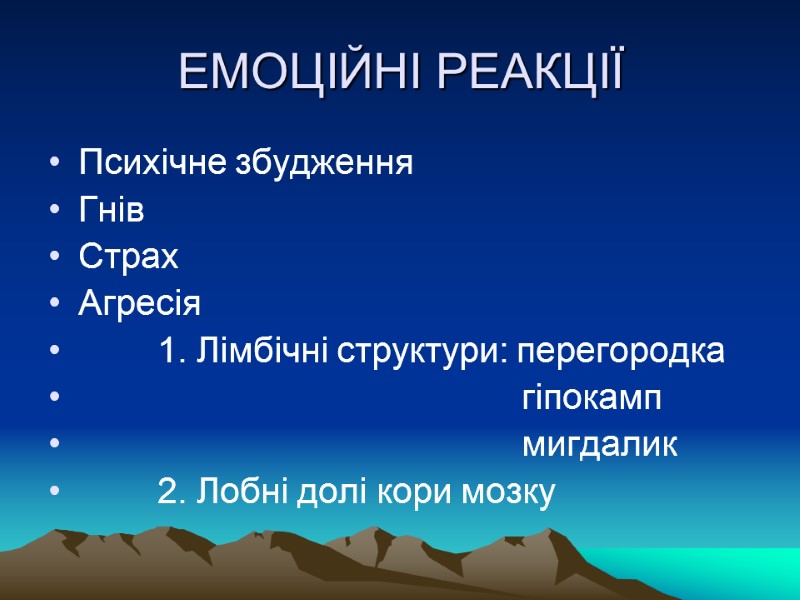 ЕМОЦІЙНІ РЕАКЦІЇ

• Психічне збудження
• Гнів
• Страх
• Агресія
• 1. Лімбічні структури: перегородка
• гіпокамп
• мигдалик
• 2. Лобні долі кори мозку